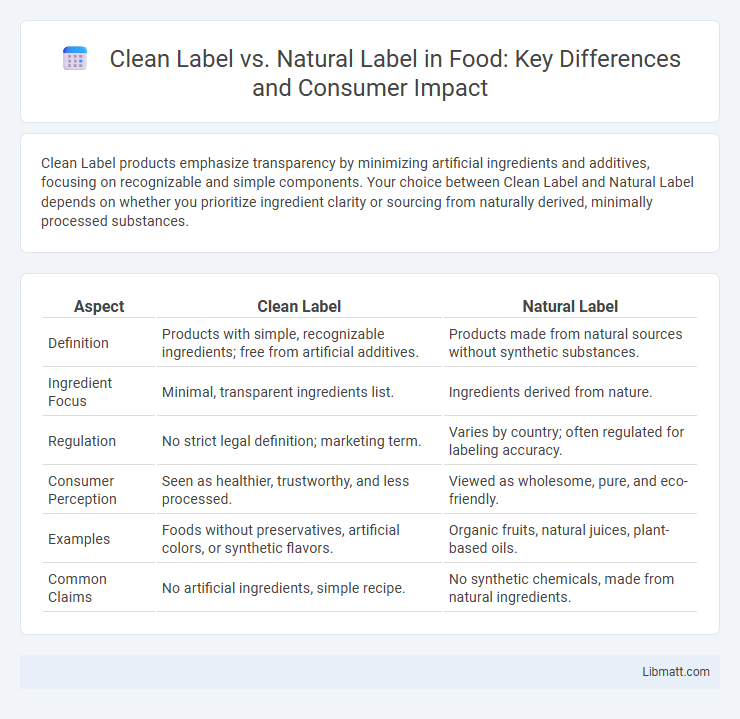 Clean Label vs. Natural Label in Food: Key Differences and Consumer Impact

Clean Label products emphasize transparency by minimizing artificial ingredients and additives, focusing on recognizable and simple components. Your choice between Clean Label and Natural Label depends on whether you prioritize ingredient clarity or sourcing from naturally derived, minimally processed substances.

| Aspect | Clean Label | Natural Label |
|---|---|---|
| Definition | Products with simple, recognizable ingredients; free from artificial additives. | Products made from natural sources without synthetic substances. |
| Ingredient Focus | Minimal, transparent ingredients list. | Ingredients derived from nature. |
| Regulation | No strict legal definition; marketing term. | Varies by country; often regulated for labeling accuracy. |
| Consumer Perception | Seen as healthier, trustworthy, and less processed. | Viewed as wholesome, pure, and eco-friendly. |
| Examples | Foods without preservatives, artificial colors, or synthetic flavors. | Organic fruits, natural juices, plant-based oils. |
| Common Claims | No artificial ingredients, simple recipe. | No synthetic chemicals, made from natural ingredients. |

Libmatt.com